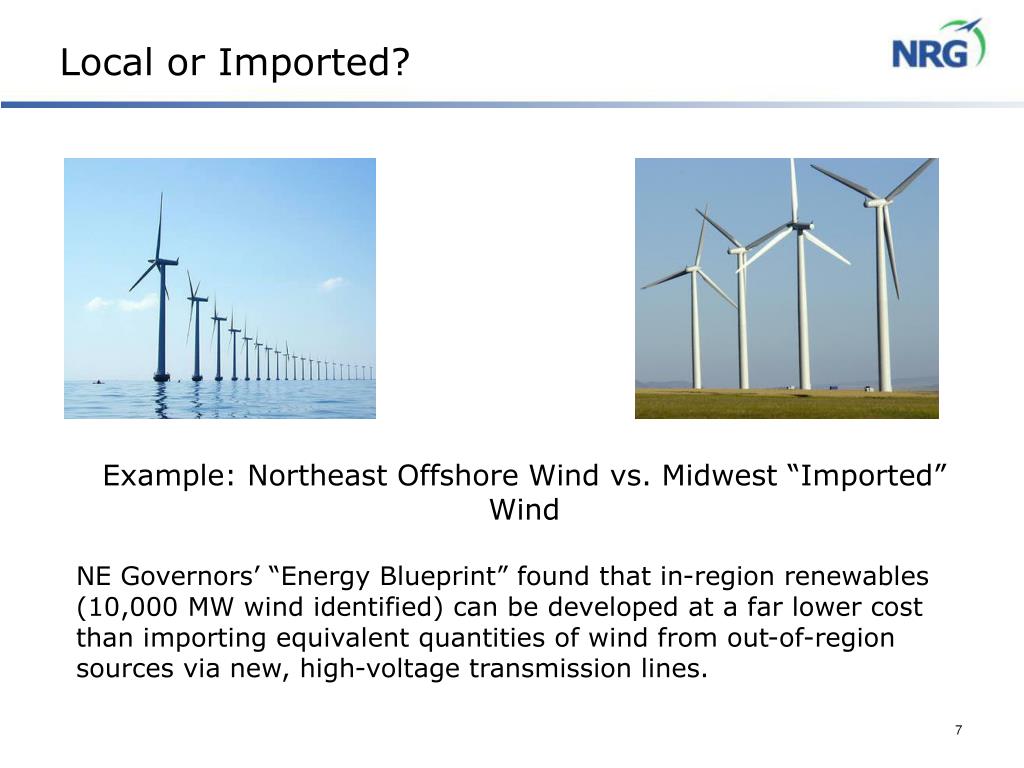 Local or Imported?

NRG

Example: Northeast Offshore Wind vs. Midwest “Imported” Wind

NE Governors’ “Energy Blueprint” found that in-region renewables (10,000 MW wind identified) can be developed at a far lower cost than importing equivalent quantities of wind from out-of-region sources via new, high-voltage transmission lines.

7